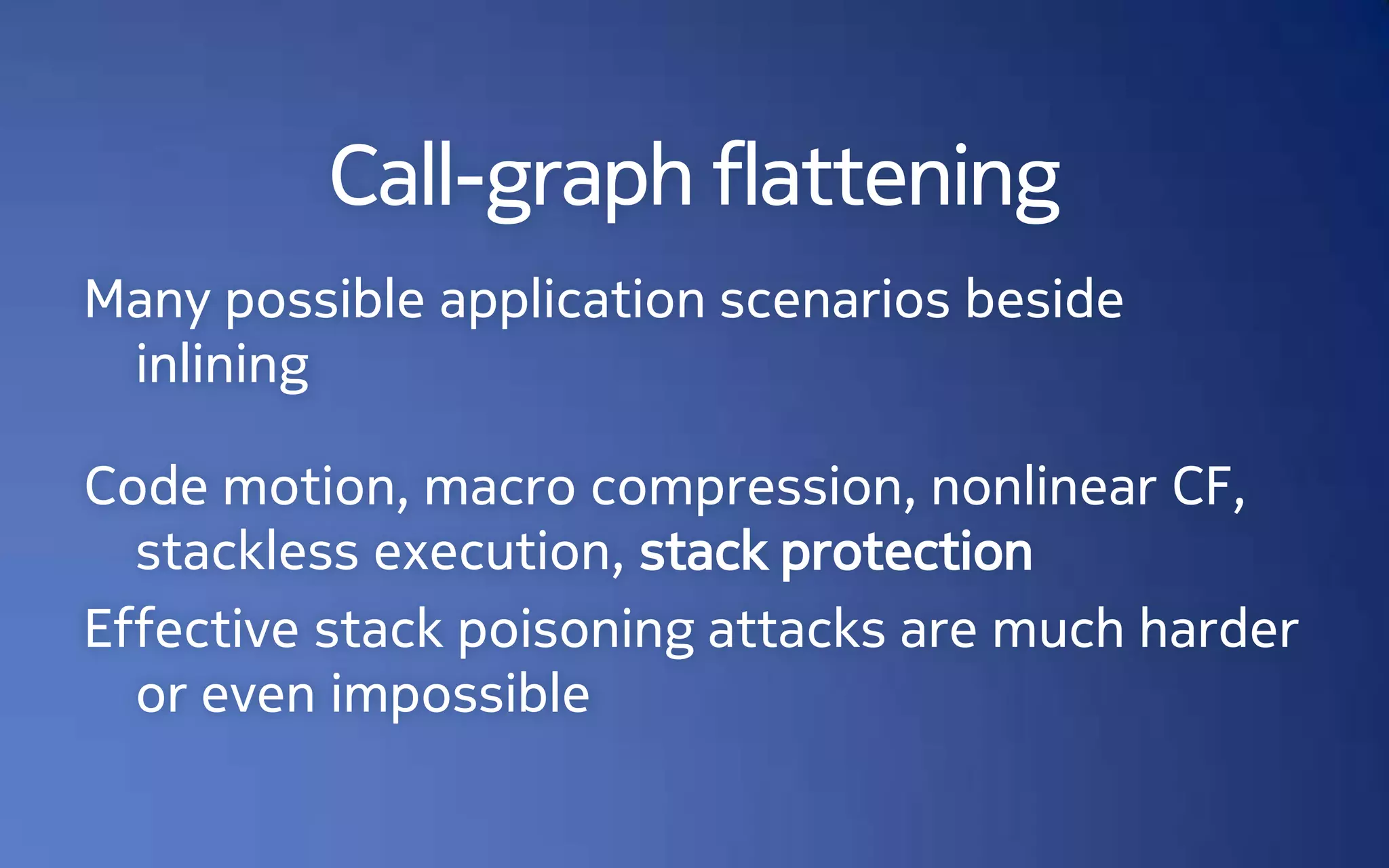 Call-graph flattening

Many possible application scenarios beside inlining

Code motion, macro compression, nonlinear CF, stackless execution, stack protection

Effective stack poisoning attacks are much harder or even impossible